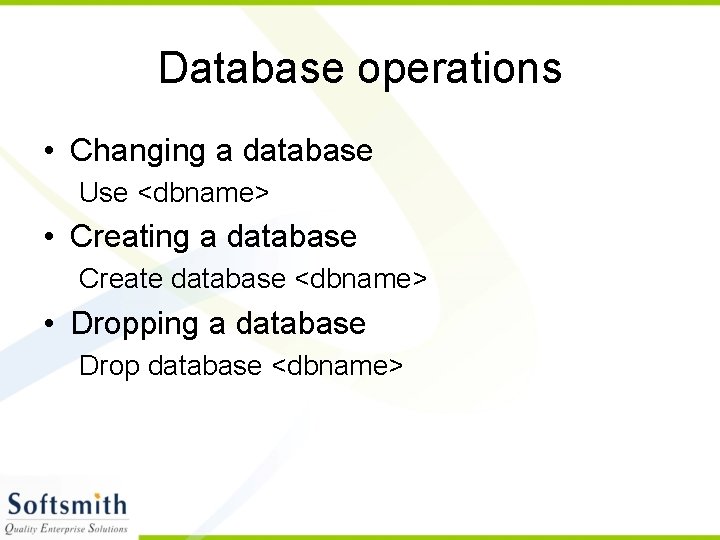 Database operations

• Changing a database
Use <dbname>

• Creating a database
Create database <dbname>

• Dropping a database
Drop database <dbname>

Softsmith
Quality Enterprise Solutions